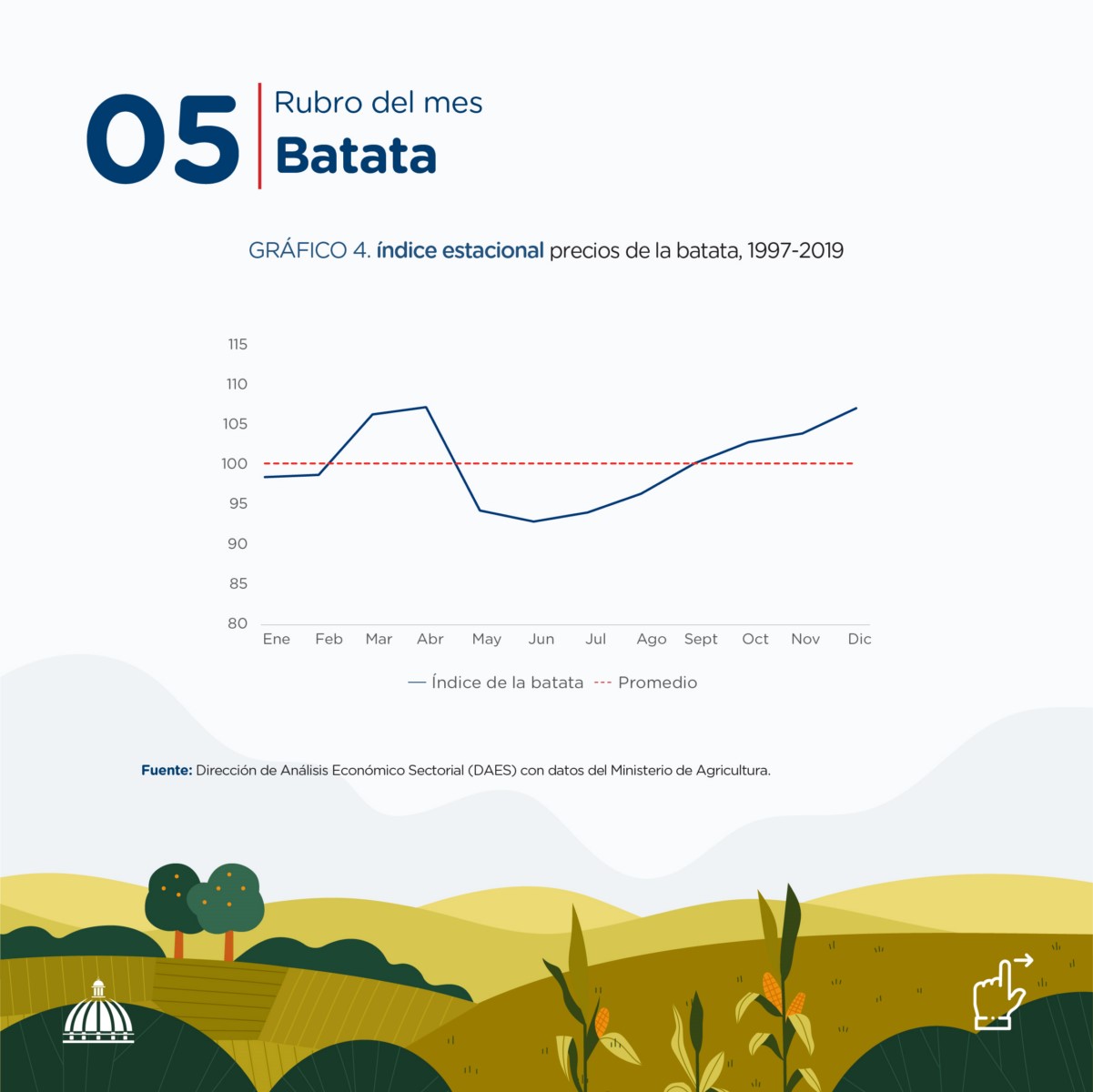 05
Rubro del mes
Batata

GRÁFICO 4. índice estacional precios de la batata, 1997-2019

115
110
105
100
95
90
85
80
Ene Feb Mar Abr May Jun Jul Ago Sept Oct Nov Dic

Índice de la batata --- Promedio

Fuente: Dirección de Análisis Económico Sectorial (DAES) con datos del Ministerio de Agricultura.